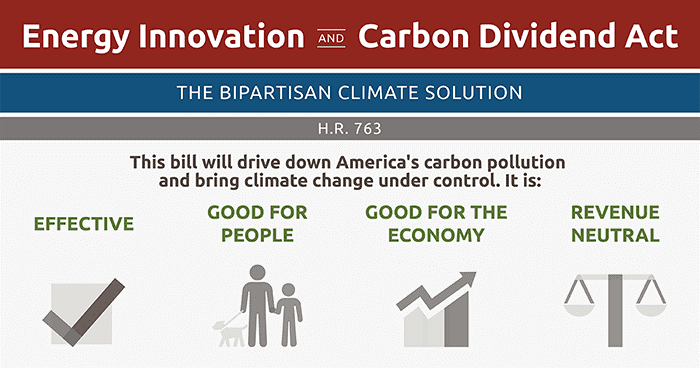 Energy Innovation AND Carbon Dividend Act

THE BIPARTISAN CLIMATE SOLUTION

H.R. 763

This bill will drive down America's carbon pollution and bring climate change under control. It is:

EFFECTIVE

GOOD FOR PEOPLE

GOOD FOR THE ECONOMY

REVENUE NEUTRAL